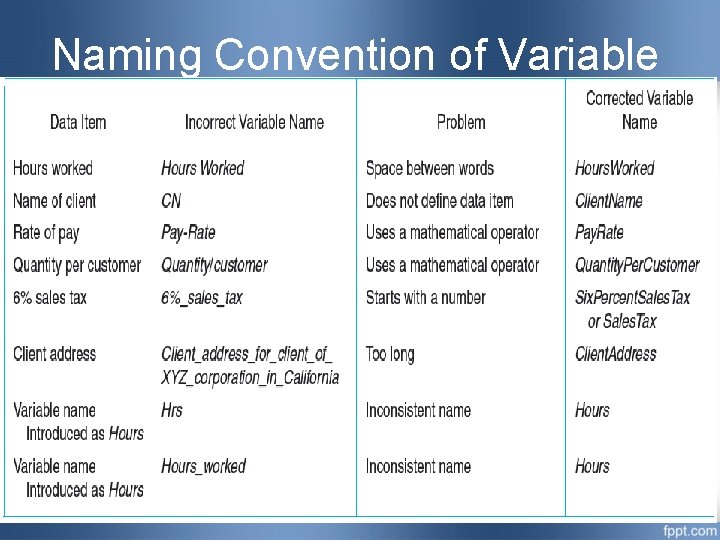 Naming Convention of Variable

| Data Item | Incorrect Variable Name | Problem | Corrected Variable Name |
|---|---|---|---|
| Hours worked | Hours Worked | Space between words | HoursWorked |
| Name of client | CN | Does not define data item | ClientName |
| Rate of pay | Pay-Rate | Uses a mathematical operator | PayRate |
| Quantity per customer | Quantity/customer | Uses a mathematical operator | QuantityPerCustomer |
| 6% sales tax | 6%_sales_tax | Starts with a number | SixPercentSalesTax or SalesTax |
| Client address | Client_address_for_client_of_XYZ_corporation_in_California | Too long | ClientAddress |
| Variable name Introduced as Hours | Hrs | Inconsistent name | Hours |
| Variable name Introduced as Hours | Hours_worked | Inconsistent name | Hours |

fppt.com